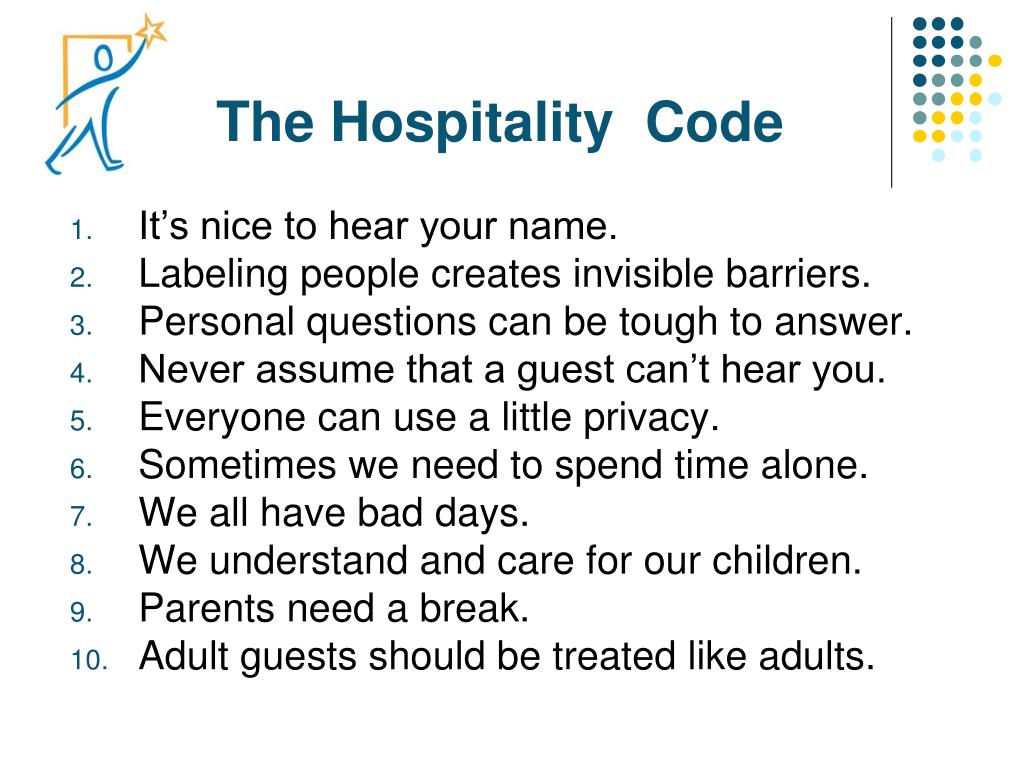 The Hospitality Code

1. It’s nice to hear your name.
2. Labeling people creates invisible barriers.
3. Personal questions can be tough to answer.
4. Never assume that a guest can’t hear you.
5. Everyone can use a little privacy.
6. Sometimes we need to spend time alone.
7. We all have bad days.
8. We understand and care for our children.
9. Parents need a break.
10. Adult guests should be treated like adults.